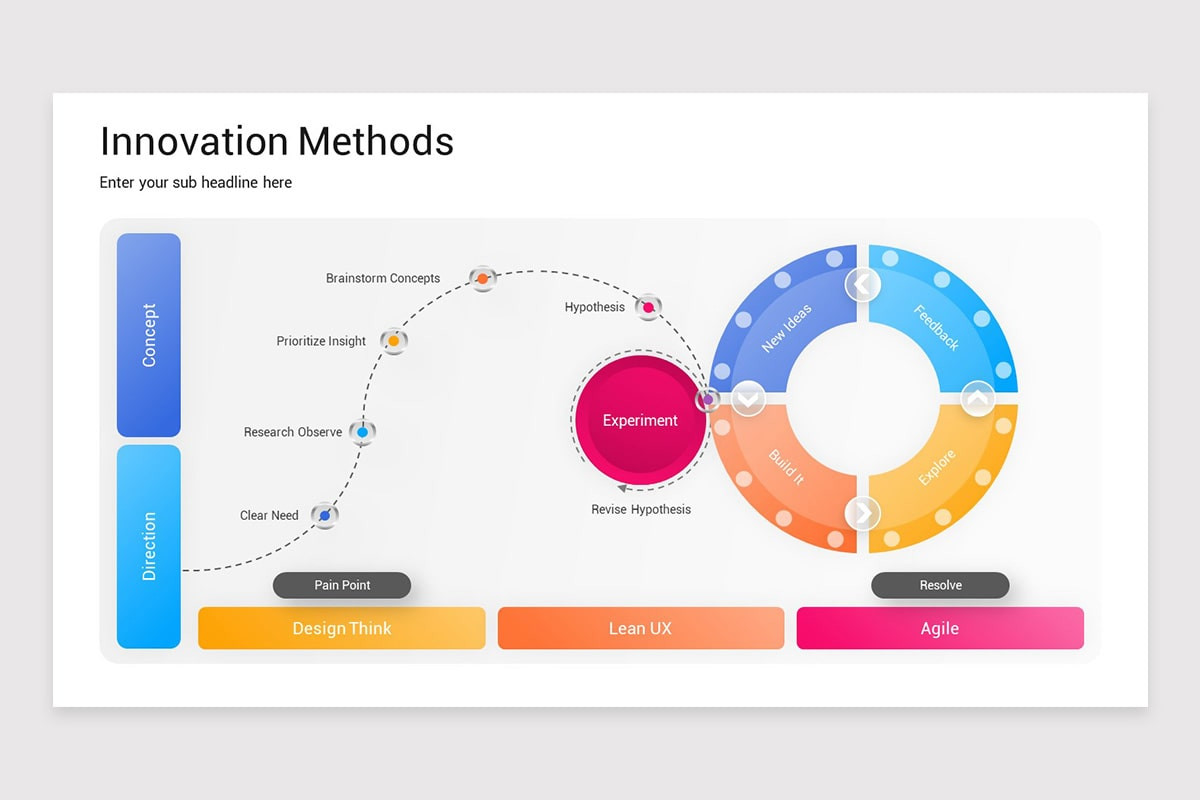 Innovation Methods
Enter your sub headline here

Concept
Direction

Brainstorm Concepts
Prioritize Insight
Research Observe
Clear Need
Hypothesis
Experiment
Revise Hypothesis

New Ideas
Feedback
Build It
Explore

Pain Point
Resolve

Design Think
Lean UX
Agile